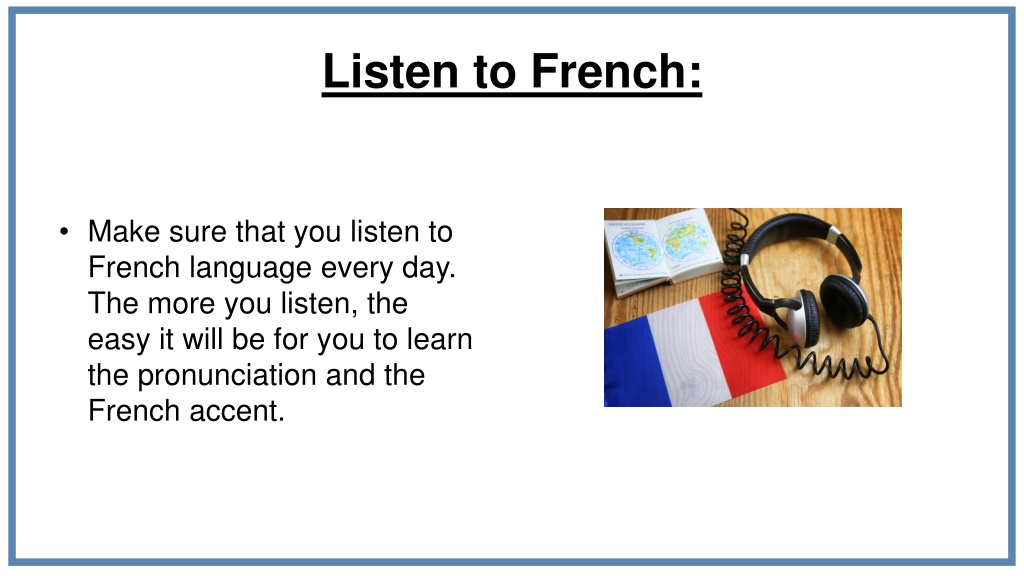 Listen to French:

• Make sure that you listen to French language every day. The more you listen, the easy it will be for you to learn the pronunciation and the French accent.